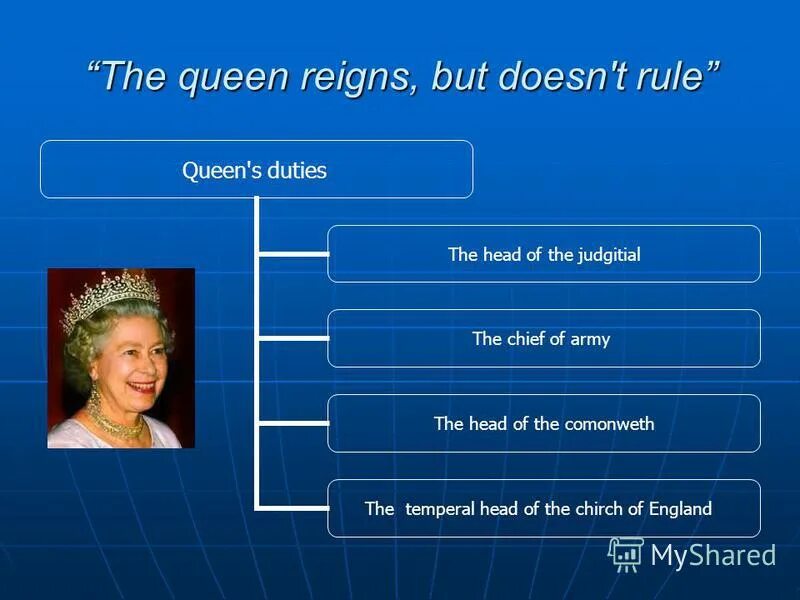 “The queen reigns, but doesn't rule”

Queen's duties

The head of the judgitial

The chief of army

The head of the comonweth

The temperal head of the chirch of England

MyShared